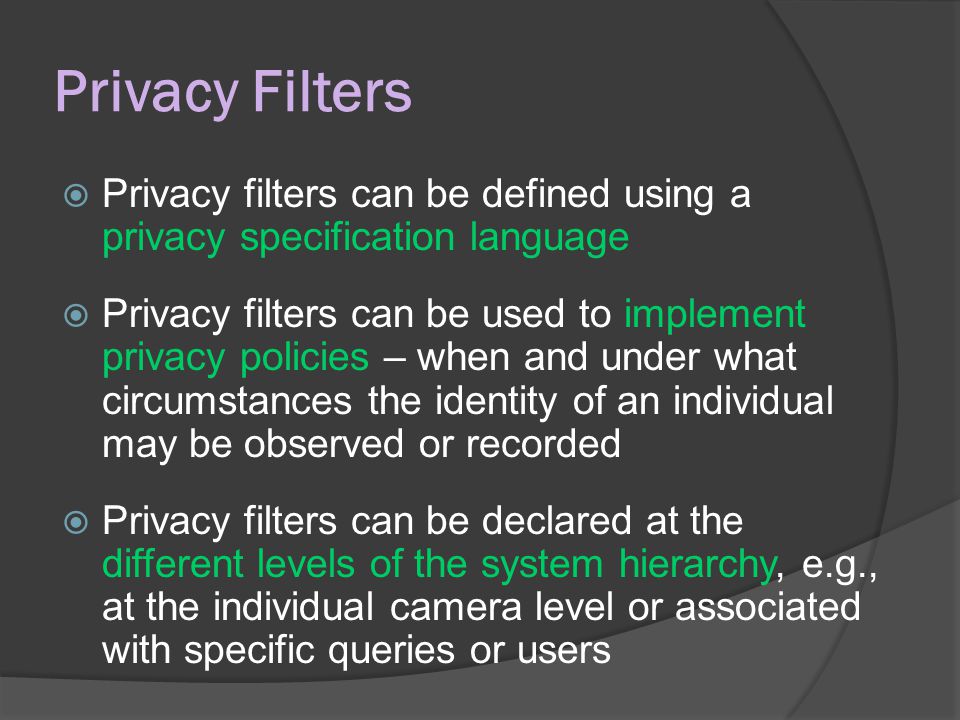 Privacy Filters

Privacy filters can be defined using a privacy specification language

Privacy filters can be used to implement privacy policies – when and under what circumstances the identity of an individual may be observed or recorded

Privacy filters can be declared at the different levels of the system hierarchy, e.g., at the individual camera level or associated with specific queries or users